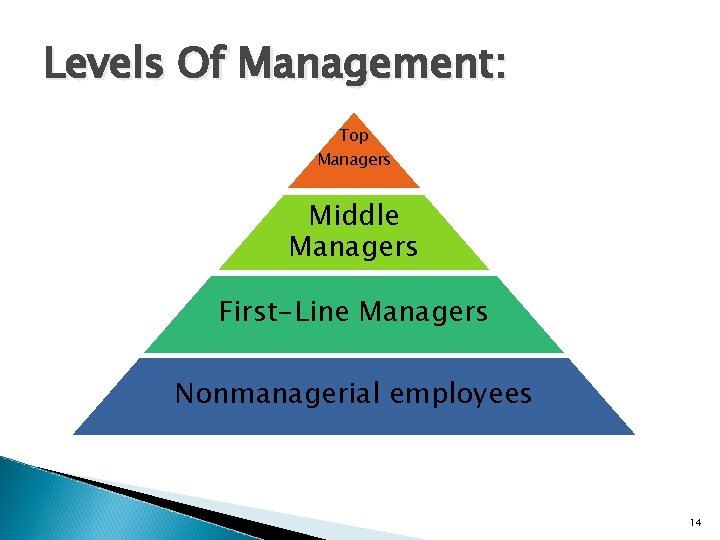 Levels Of Management:

Top Managers

Middle Managers

First-Line Managers

Nonmanagerial employees

14